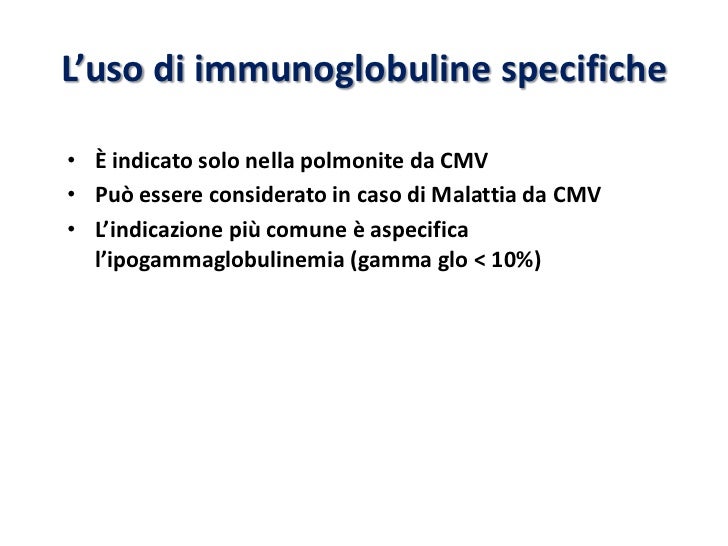 L’uso di immunoglobuline specifiche

• È indicato solo nella polmonite da CMV
• Può essere considerato in caso di Malattia da CMV
• L’indicazione più comune è aspecifica l’ipogammaglobulinemia (gamma glo < 10%)